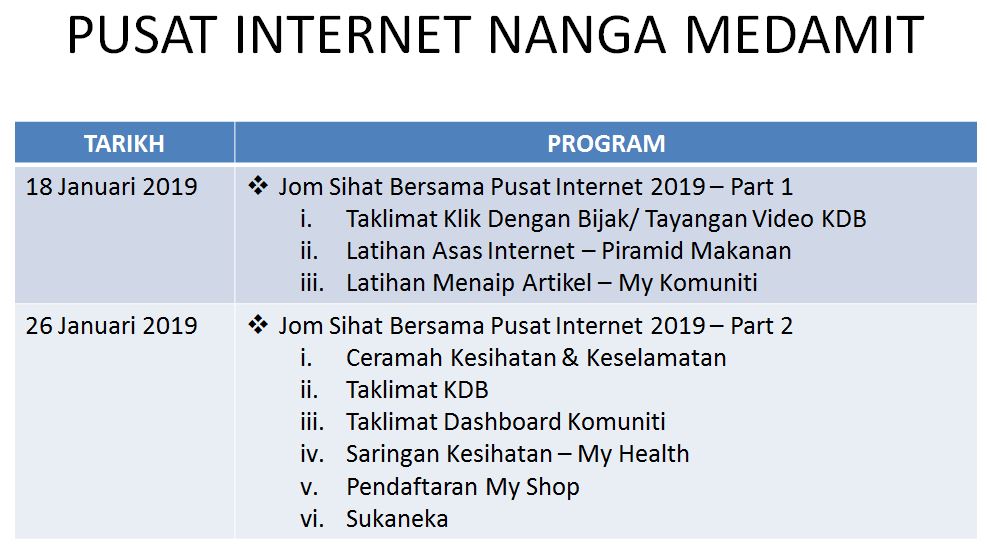 PUSAT INTERNET NANGA MEDAMIT

| TARIKH | PROGRAM |
|---|---|
| 18 Januari 2019 | ❖ Jom Sihat Bersama Pusat Internet 2019 – Part 1<br>i. Taklimat Klik Dengan Bijak/ Tayangan Video KDB<br>ii. Latihan Asas Internet – Piramid Makanan<br>iii. Latihan Menaip Artikel – My Komuniti |
| 26 Januari 2019 | ❖ Jom Sihat Bersama Pusat Internet 2019 – Part 2<br>i. Ceramah Kesihatan & Keselamatan<br>ii. Taklimat KDB<br>iii. Taklimat Dashboard Komuniti<br>iv. Saringan Kesihatan – My Health<br>v. Pendaftaran My Shop<br>vi. Sukaneka |